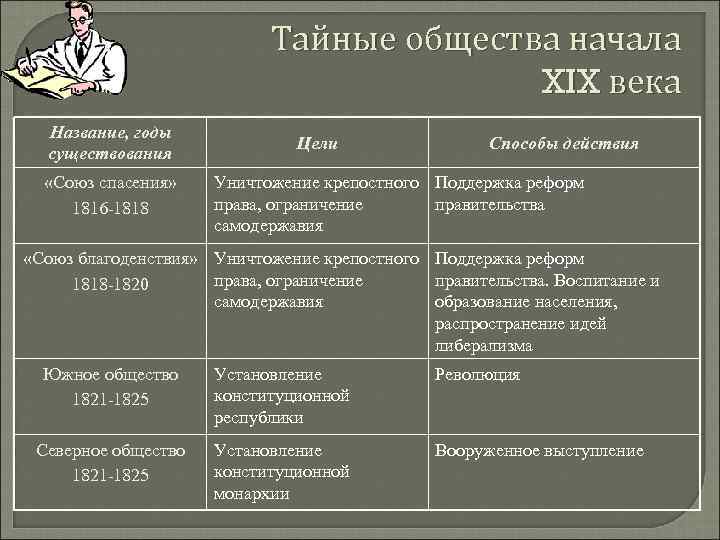 Тайные общества начала XIX века

| Название, годы существования | Цели | Способы действия |
|---|---|---|
| «Союз спасения» 1816-1818 | Уничтожение крепостного права, ограничение самодержавия | Поддержка реформ правительства |
| «Союз благоденствия» 1818-1820 | Уничтожение крепостного права, ограничение самодержавия | Поддержка реформ правительства. Воспитание и образование населения, распространение идей либерализма |
| Южное общество 1821-1825 | Установление конституционной республики | Революция |
| Северное общество 1821-1825 | Установление конституционной монархии | Вооруженное выступление |